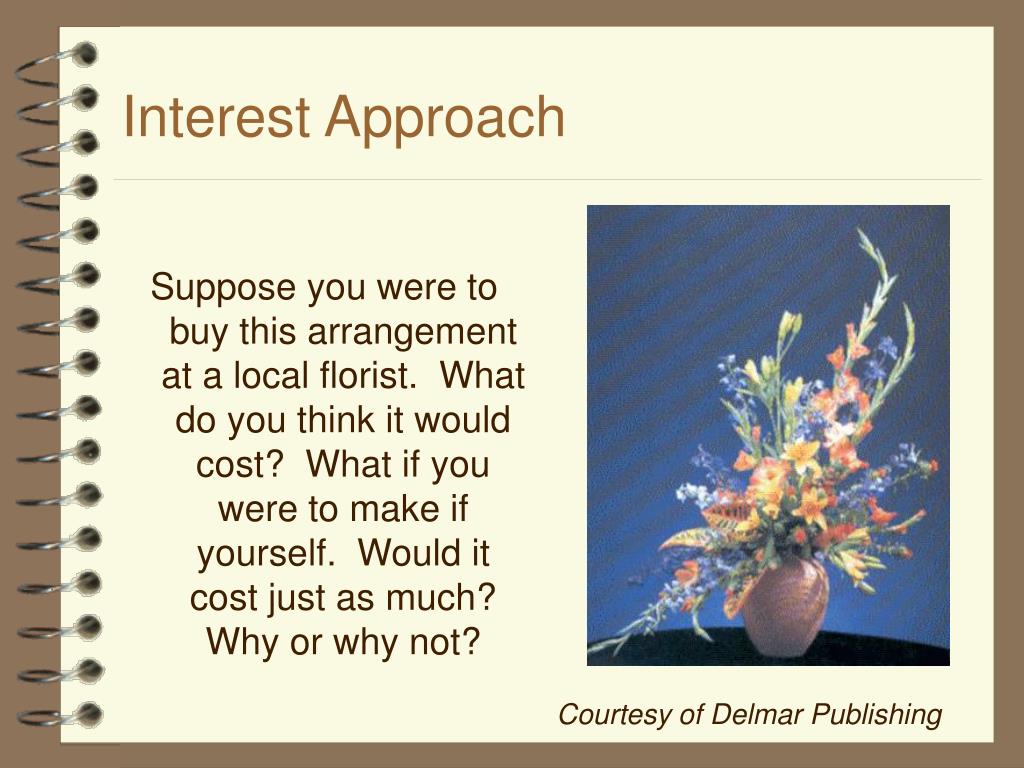 Interest Approach

Suppose you were to buy this arrangement at a local florist.  What do you think it would cost?  What if you were to make if yourself.  Would it cost just as much?  Why or why not?

Courtesy of Delmar Publishing